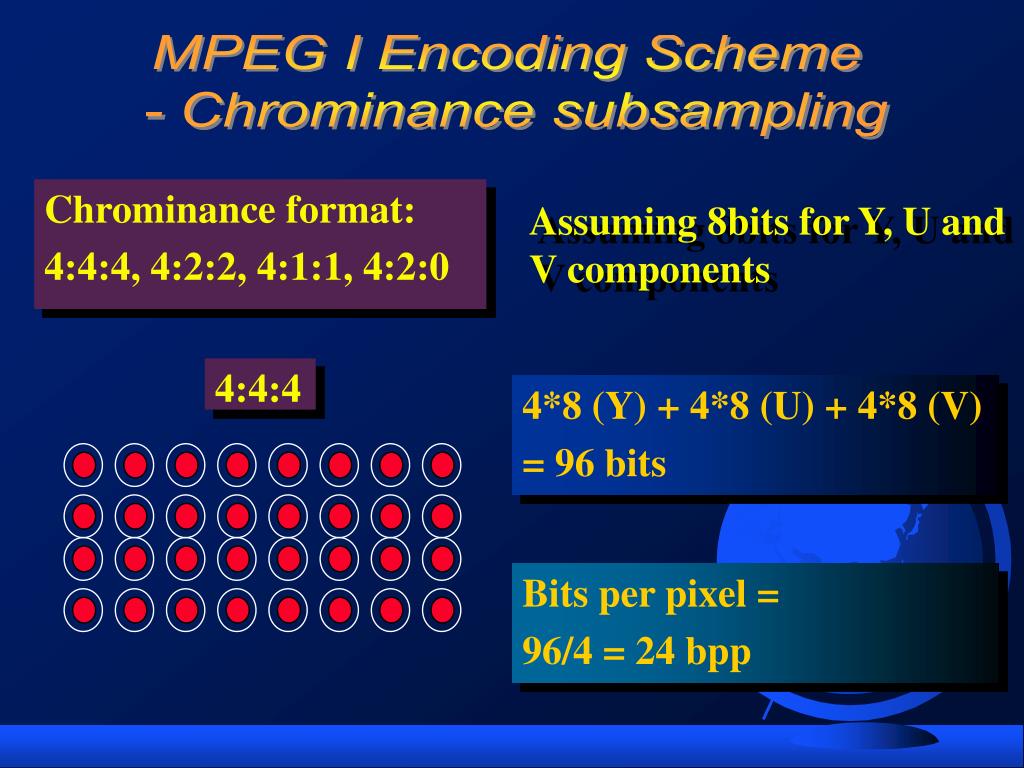 MPEG I Encoding Scheme
- Chrominance subsampling

Chrominance format:
4:4:4, 4:2:2, 4:1:1, 4:2:0

Assuming 8bits for Y, U and V components

4:4:4

4*8 (Y) + 4*8 (U) + 4*8 (V)
= 96 bits

Bits per pixel =
96/4 = 24 bpp